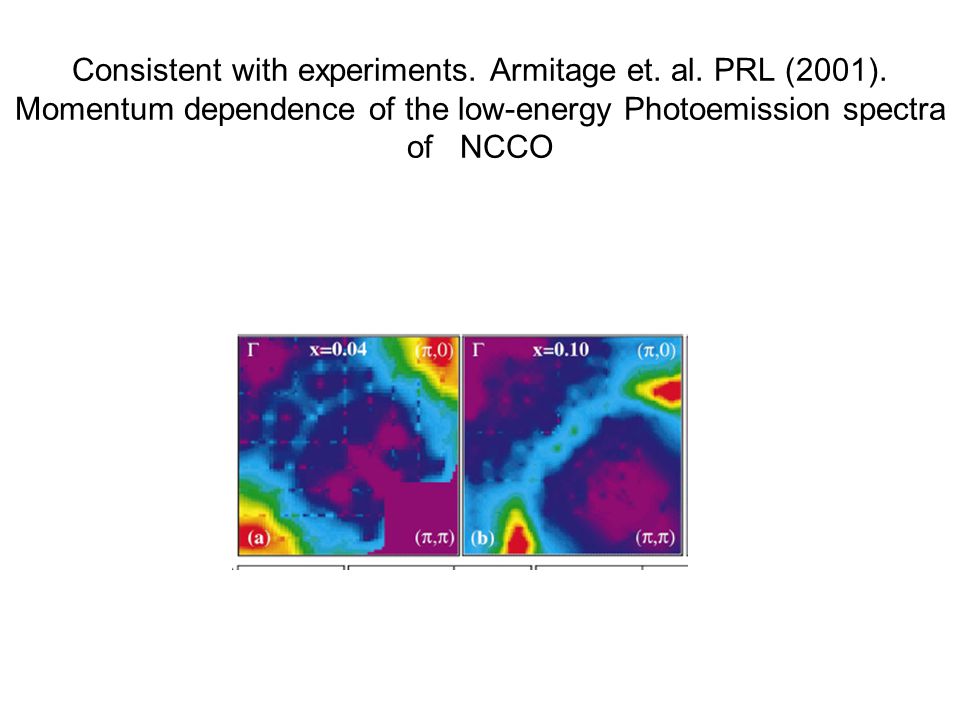 Consistent with experiments. Armitage et. al. PRL (2001). Momentum dependence of the low-energy Photoemission spectra of NCCO

$\Gamma$ x=0.04 $(\pi,0)$
(a) $(\pi,\pi)$

$\Gamma$ x=0.10 $(\pi,0)$
(b) $(\pi,\pi)$